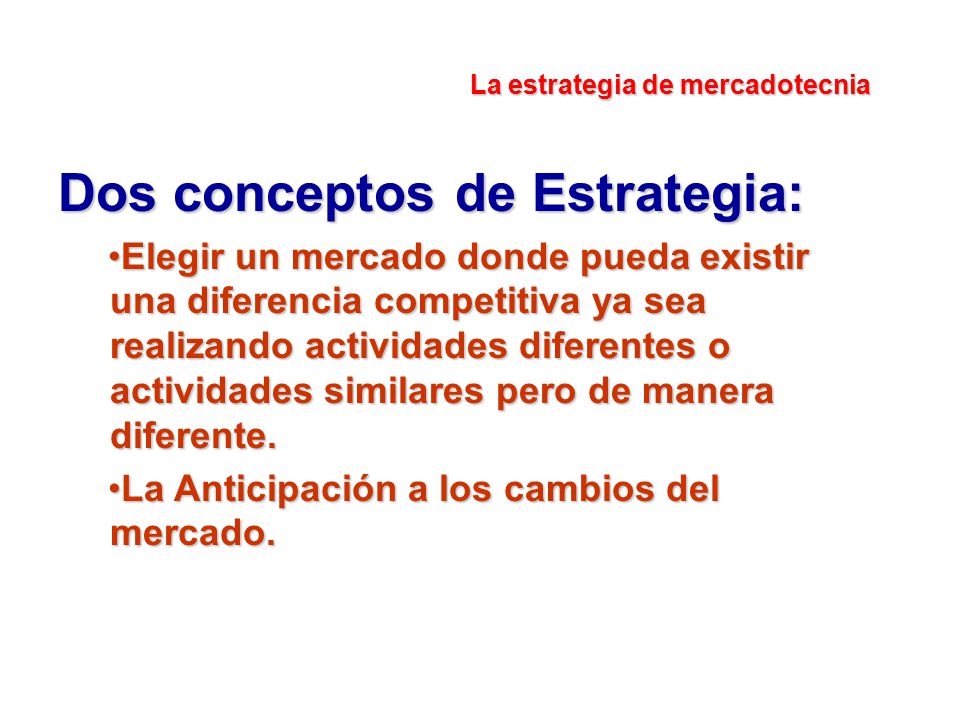 La estrategia de mercadotecnia

Dos conceptos de Estrategia:

•Elegir un mercado donde pueda existir una diferencia competitiva ya sea realizando actividades diferentes o actividades similares pero de manera diferente.

•La Anticipación a los cambios del mercado.